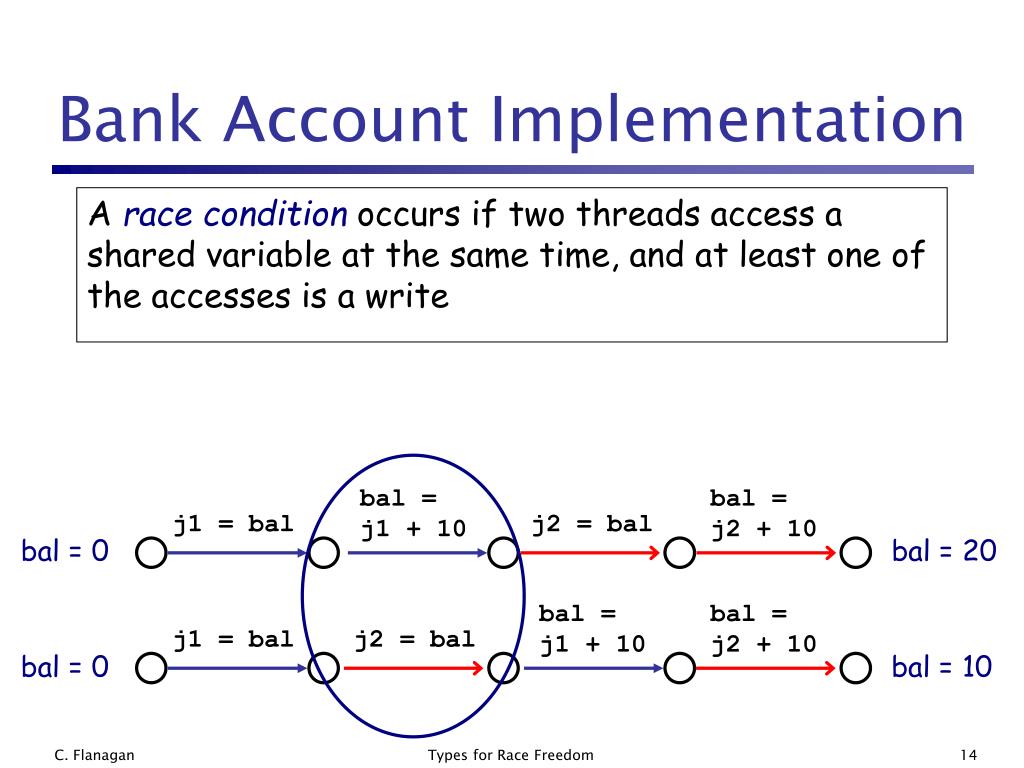 Bank Account Implementation

A race condition occurs if two threads access a shared variable at the same time, and at least one of the accesses is a write

bal = 0
j1 = bal
bal = j1 + 10
j2 = bal
bal = j2 + 10
bal = 20

bal = 0
j1 = bal
j2 = bal
bal = j1 + 10
bal = j2 + 10
bal = 10

C. Flanagan
Types for Race Freedom
14